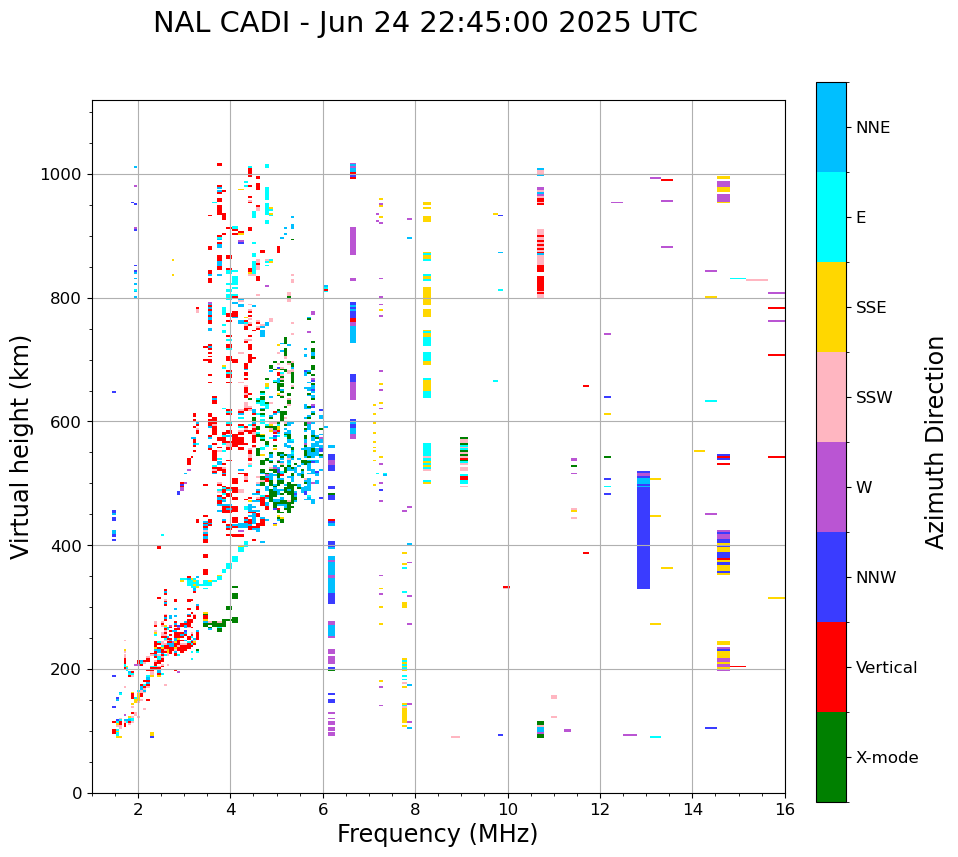 NAL CADI - Jun 24 22:45:00 2025 UTC

Virtual height (km)

1000
800
600
400
200
0

2
4
6
8
10
12
14
16

Frequency (MHz)

NNE
E
SSE
SSW
W
NNW
Vertical
X-mode

Azimuth Direction